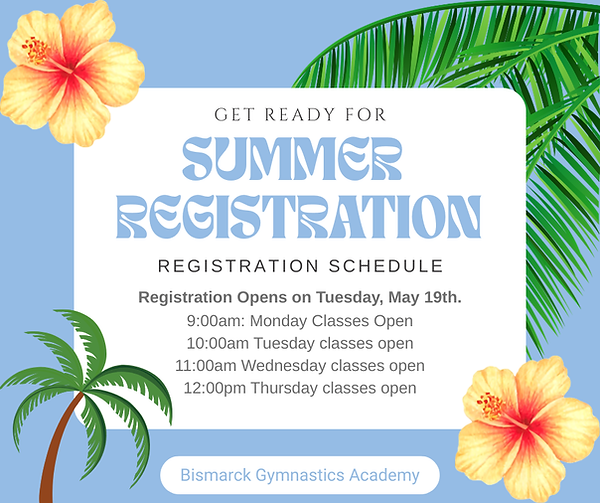 GET READY FOR

SUMMER REGISTRATION

REGISTRATION SCHEDULE

Registration Opens on Tuesday, May 19th.
9:00am: Monday Classes Open
10:00am Tuesday classes open
11:00am Wednesday classes open
12:00pm Thursday classes open

Bismarck Gymnastics Academy